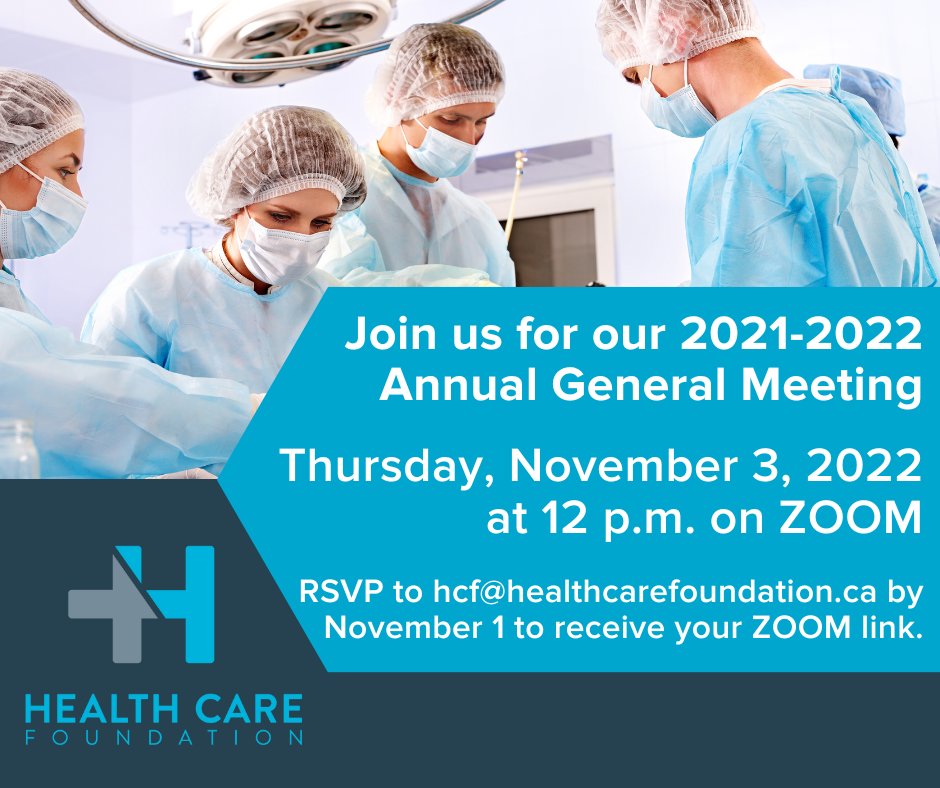 Join us for our 2021-2022 Annual General Meeting

Thursday, November 3, 2022 at 12 p.m. on ZOOM

RSVP to hcf@healthcarefoundation.ca by November 1 to receive your ZOOM link.

HEALTH CARE
FOUNDATION